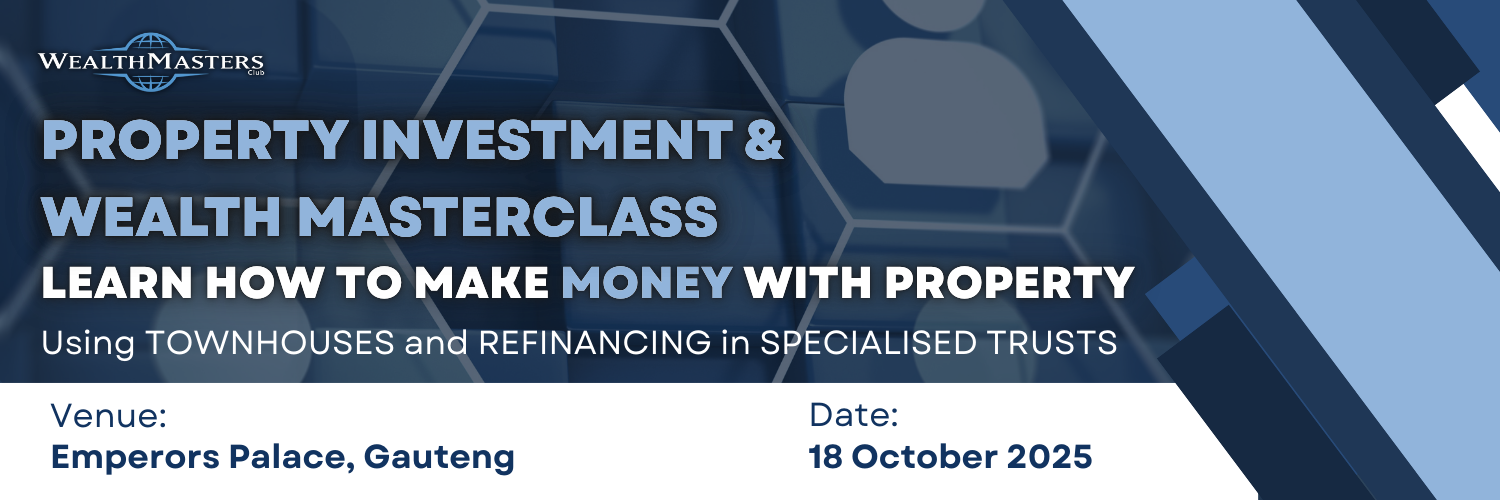 WEALTHMASTERS Club

PROPERTY INVESTMENT & WEALTH MASTERCLASS

LEARN HOW TO MAKE MONEY WITH PROPERTY

Using TOWNHOUSES and REFINANCING in SPECIALISED TRUSTS

Venue:
Emperors Palace, Gauteng

Date:
18 October 2025